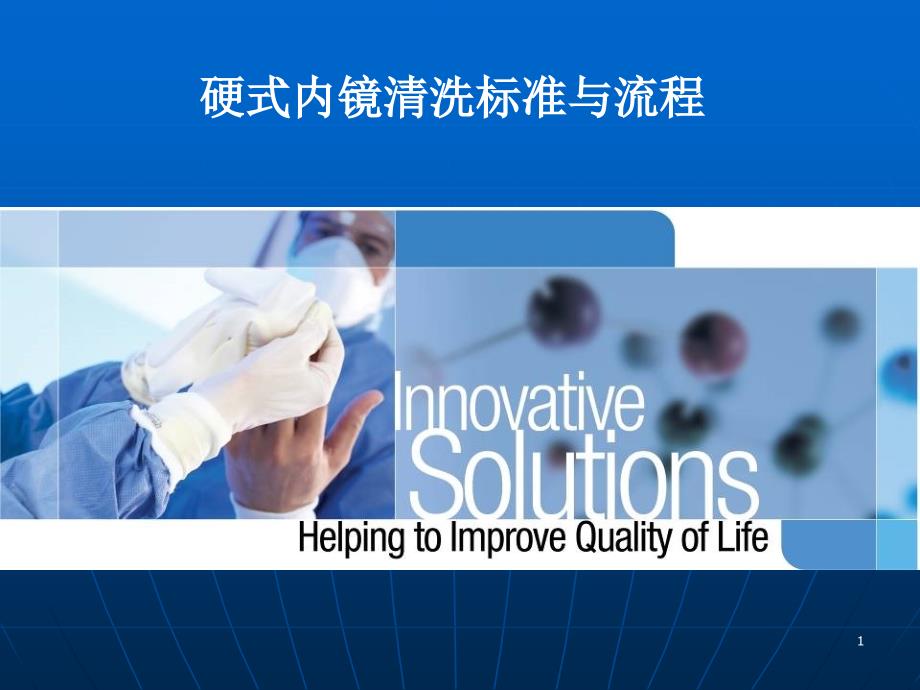 硬式内镜清洗标准与流程

Innovative
Solutions
Helping to Improve Quality of Life

1